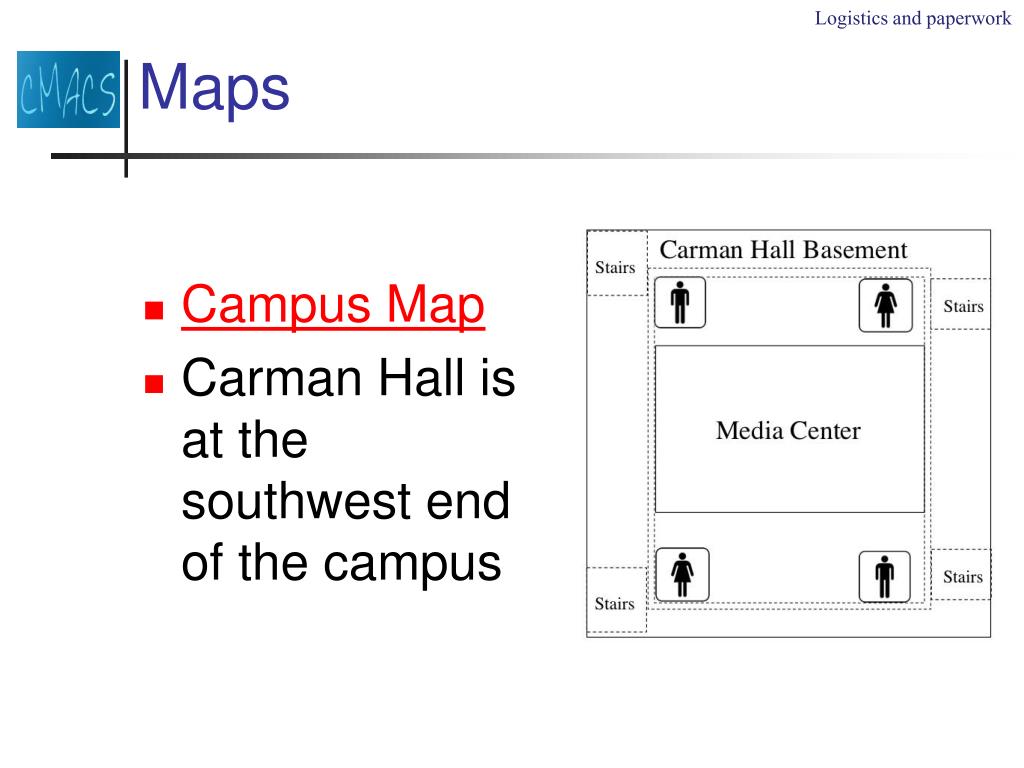 Logistics and paperwork

CMACS

Maps

Campus Map
Carman Hall is at the southwest end of the campus

Carman Hall Basement
Stairs
Stairs
Media Center
Stairs
Stairs